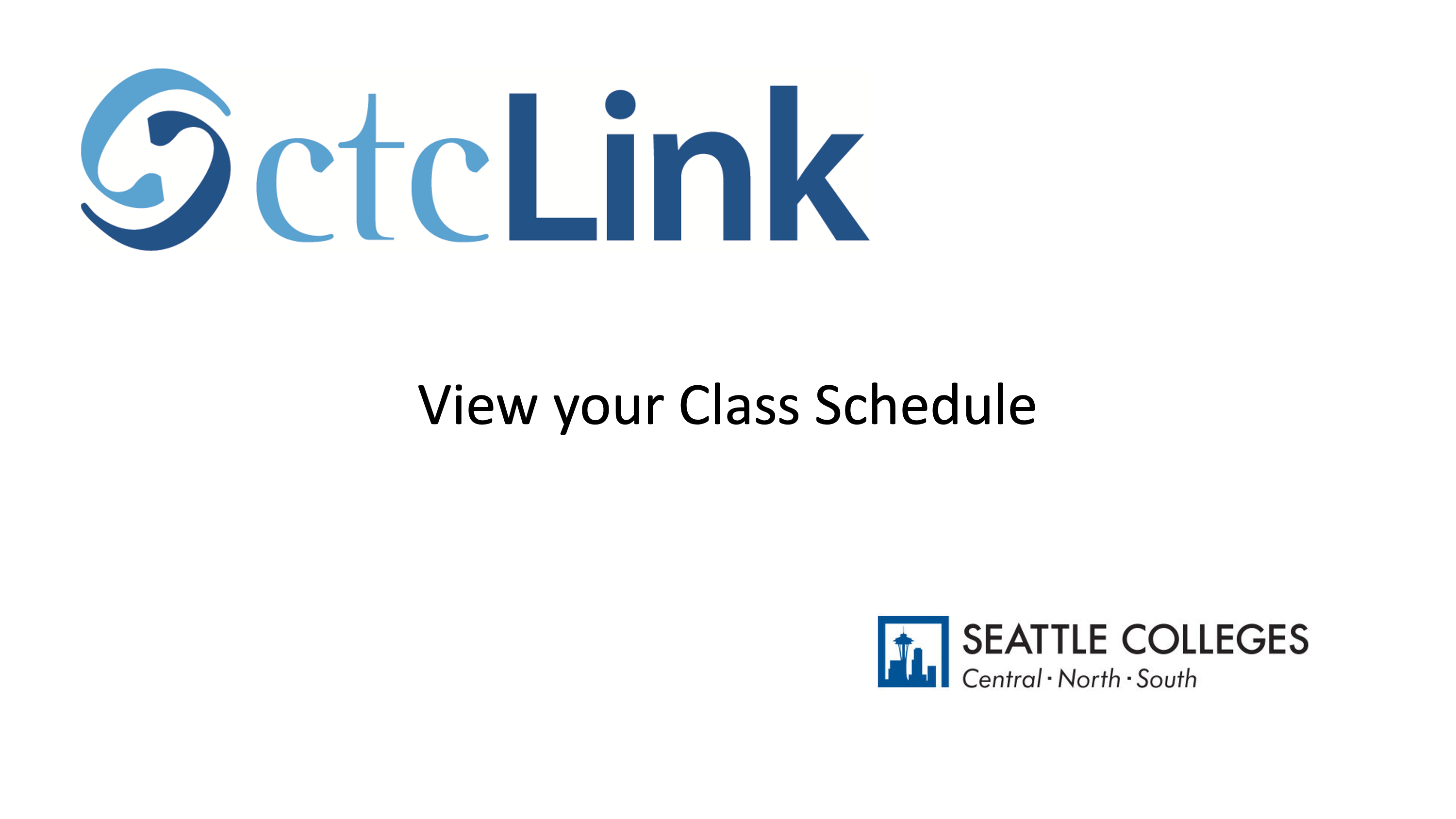 ctcLink

View your Class Schedule

SEATTLE COLLEGES
Central · North · South